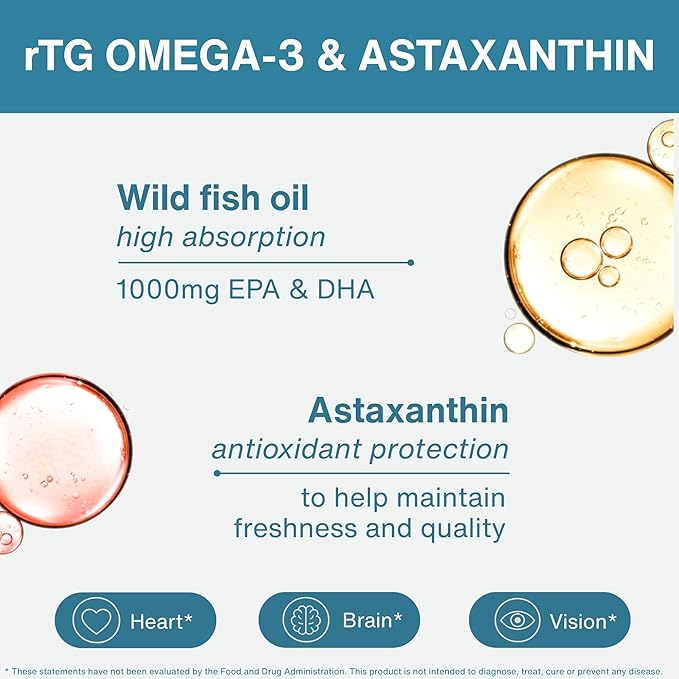 rTG OMEGA-3 & ASTAXANTHIN

Wild fish oil
high absorption

1000mg EPA & DHA

Astaxanthin
antioxidant protection

to help maintain freshness and quality

Heart*

Brain*

Vision*

* These statements have not been evaluated by the Food and Drug Administration. This product is not intended to diagnose, treat, cure or prevent any disease.